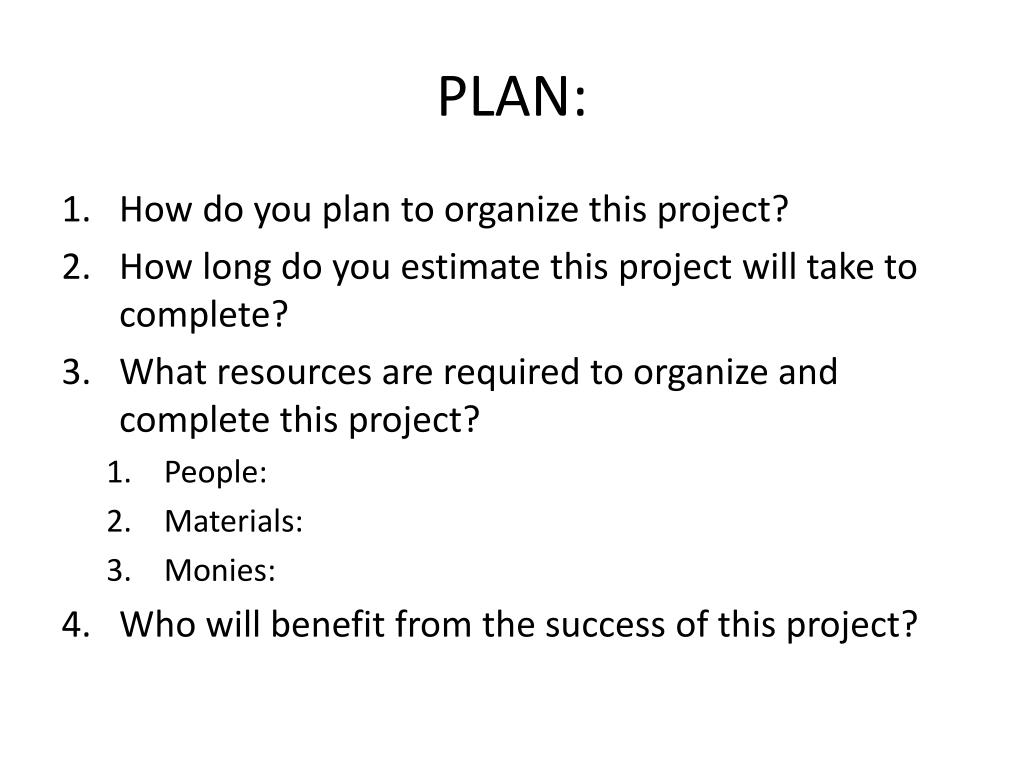 PLAN:

1. How do you plan to organize this project?
2. How long do you estimate this project will take to complete?
3. What resources are required to organize and complete this project?
   1. People:
   2. Materials:
   3. Monies:
4. Who will benefit from the success of this project?